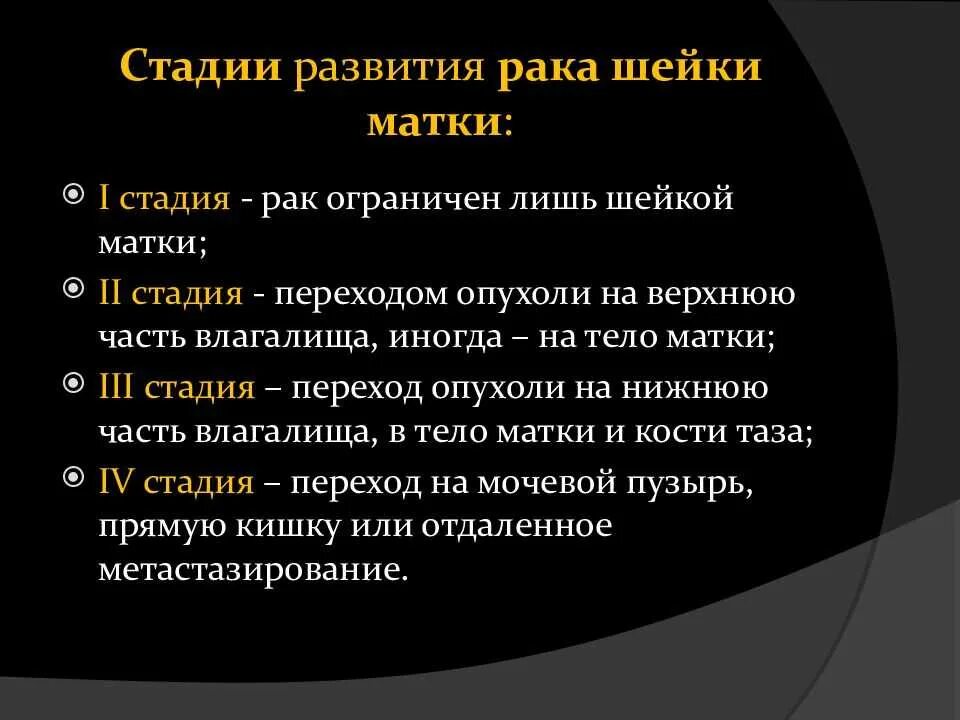 Стадии развития рака шейки матки:

I стадия - рак ограничен лишь шейкой матки;

II стадия - переходом опухоли на верхнюю часть влагалища, иногда – на тело матки;

III стадия – переход опухоли на нижнюю часть влагалища, в тело матки и кости таза;

IV стадия – переход на мочевой пузырь, прямую кишку или отдаленное метастазирование.